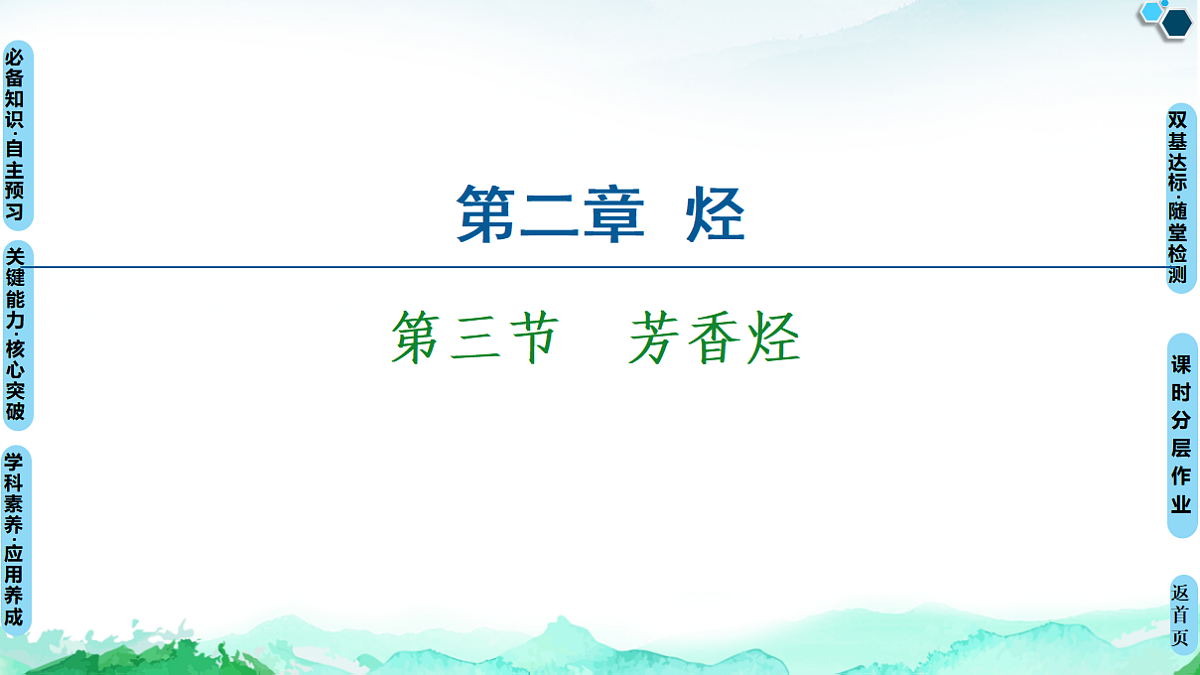 必备知识·自主预习

关键能力·核心突破

学科素养·应用养成

第二章 烃

第三节 芳香烃

双基达标·随堂检测

课时分层作业

返首页